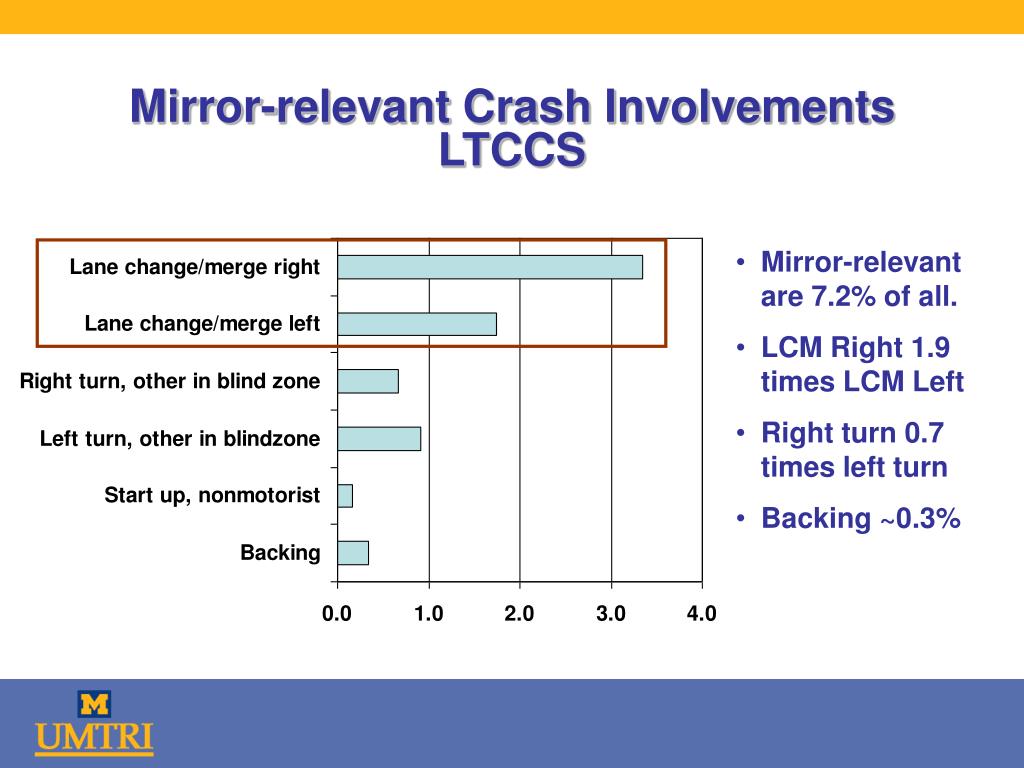 Mirror-relevant Crash Involvements
LTCCS

Lane change/merge right
Lane change/merge left
Right turn, other in blind zone
Left turn, other in blindzone
Start up, nonmotorist
Backing

0.0
1.0
2.0
3.0
4.0

• Mirror-relevant are 7.2% of all.
• LCM Right 1.9 times LCM Left
• Right turn 0.7 times left turn
• Backing ~0.3%

M
UMTRI